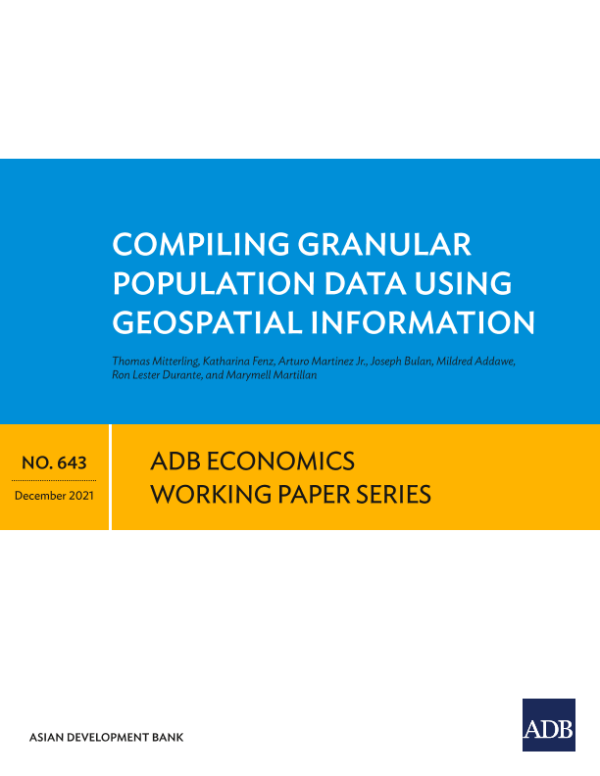 COMPILING GRANULAR POPULATION DATA USING GEOSPATIAL INFORMATION

Thomas Mitterling, Katharina Fenz, Arturo Martinez Jr., Joseph Bulan, Mildred Addawe, Ron Lester Durante, and Marymell Martillan

NO. 643

December 2021

ADB ECONOMICS WORKING PAPER SERIES

ASIAN DEVELOPMENT BANK

ADB